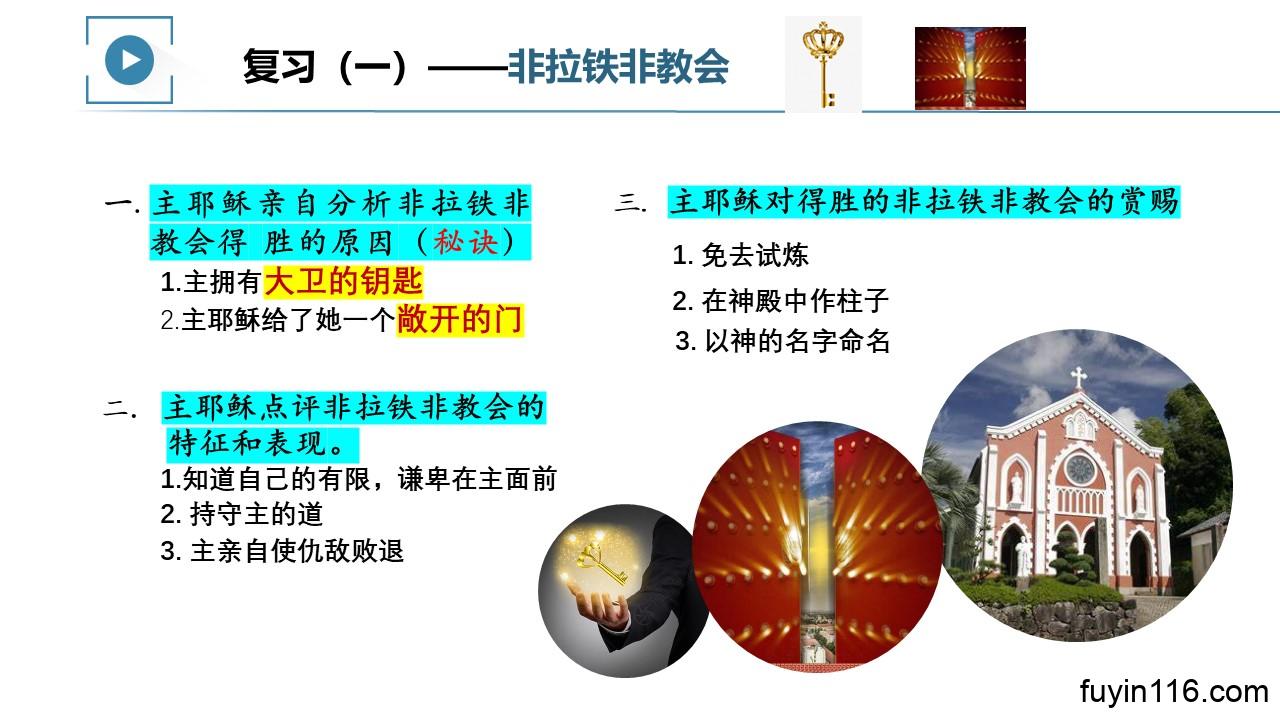 复习（一）——非拉铁非教会

一. 主耶稣亲自分析非拉铁非教会得 胜的原因（秘诀）
1.主拥有大卫的钥匙
2.主耶稣给了她一个敞开的门

二. 主耶稣点评非拉铁非教会的特征和表现。
1.知道自己的有限，谦卑在主面前
2. 持守主的道
3. 主亲自使仇敌败退

三. 主耶稣对得胜的非拉铁非教会的赏赐
1. 免去试炼
2. 在神殿中作柱子
3. 以神的名字命名

fuyin116.com